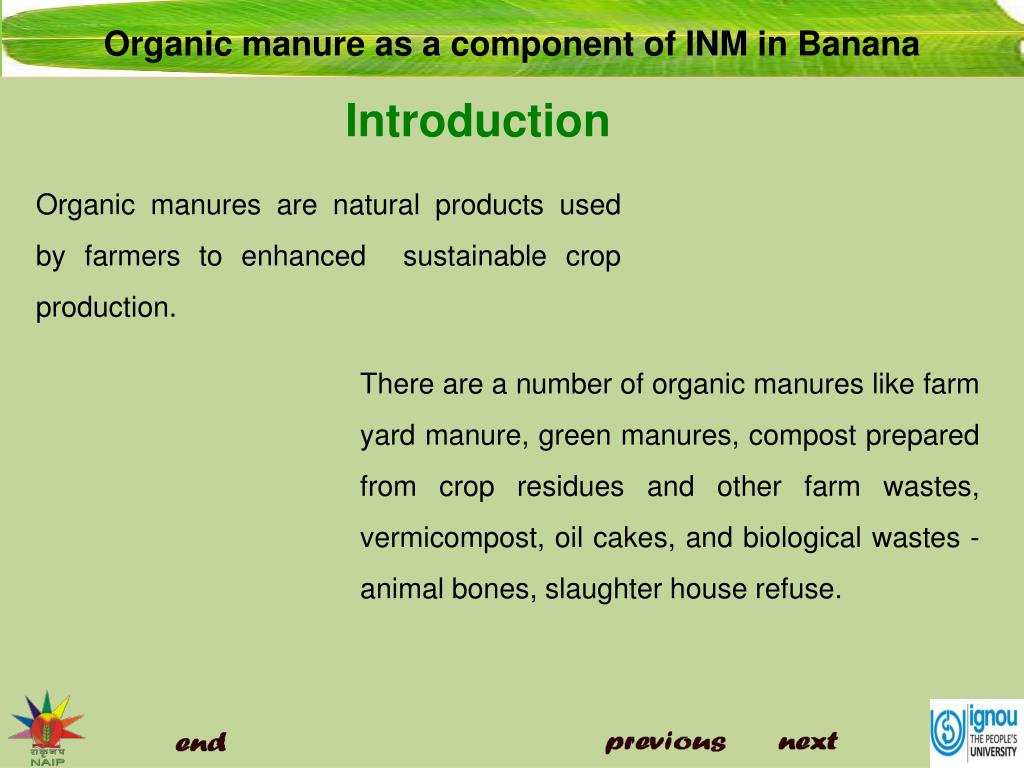 Organic manure as a component of INM in Banana

Introduction

Organic manures are natural products used by farmers to enhanced sustainable crop production.

There are a number of organic manures like farm yard manure, green manures, compost prepared from crop residues and other farm wastes, vermicompost, oil cakes, and biological wastes - animal bones, slaughter house refuse.

NAIP

end

previous

next

ignou
THE PEOPLE'S UNIVERSITY